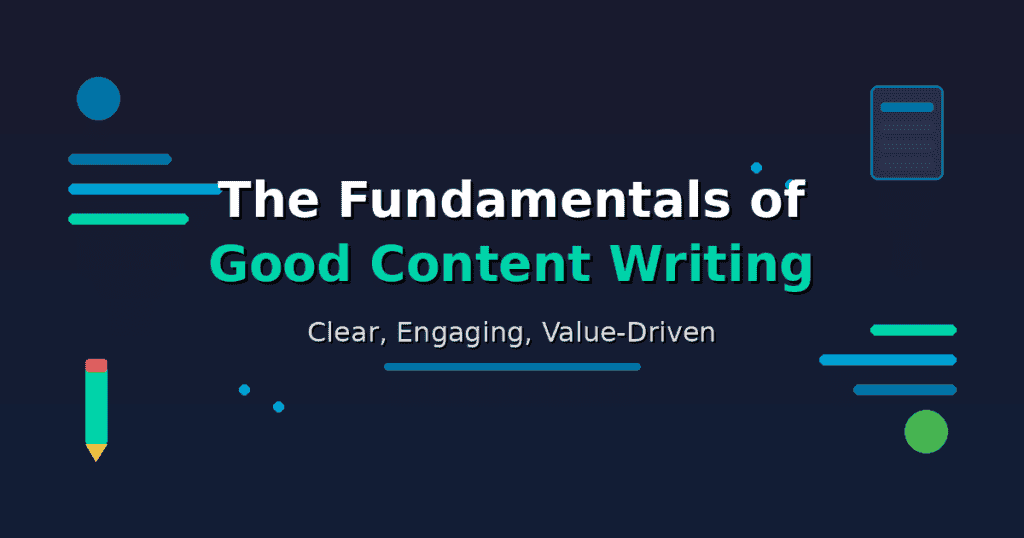 The Fundamentals of
Good Content Writing

Clear, Engaging, Value-Driven